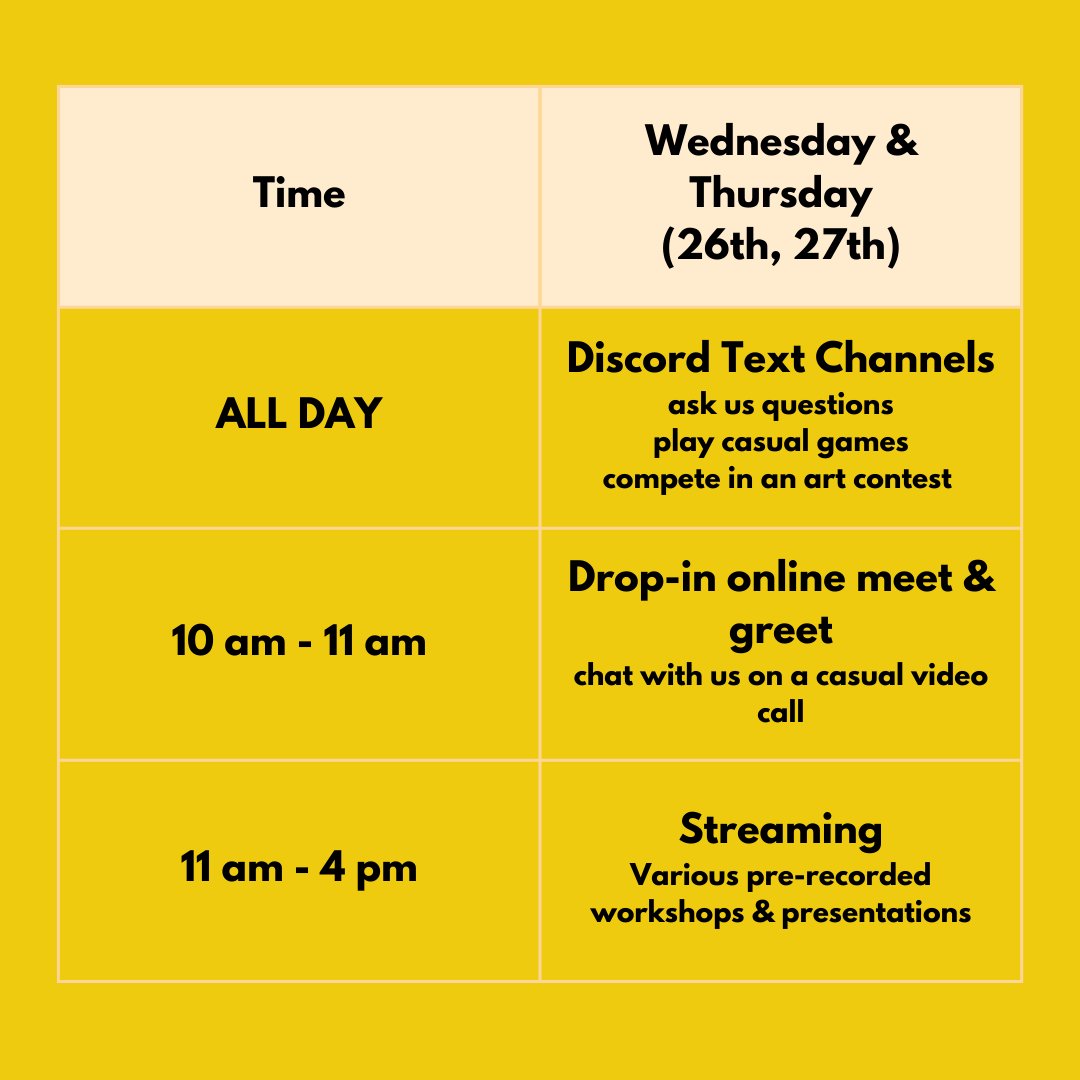 | Time | Wednesday & Thursday (26th, 27th) |
|---|---|
| ALL DAY | Discord Text Channels ask us questions play casual games compete in an art contest |
| 10 am - 11 am | Drop-in online meet & greet chat with us on a casual video call |
| 11 am - 4 pm | Streaming Various pre-recorded workshops & presentations |